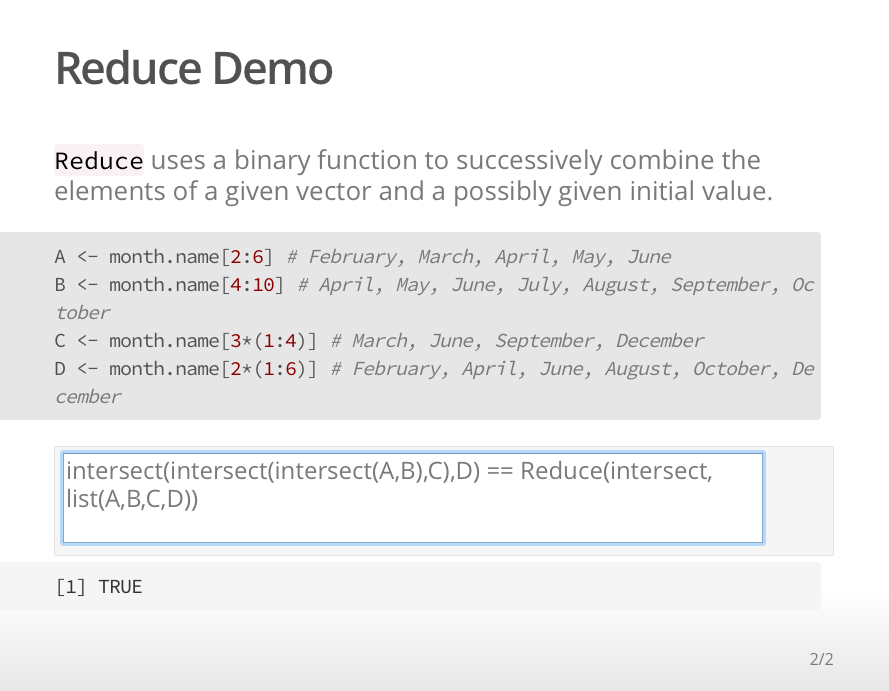 Reduce Demo

Reduce uses a binary function to successively combine the elements of a given vector and a possibly given initial value.

A <- month.name[2:6] # February, March, April, May, June
B <- month.name[4:10] # April, May, June, July, August, September, October
C <- month.name[3*(1:4)] # March, June, September, December
D <- month.name[2*(1:6)] # February, April, June, August, October, December

intersect(intersect(intersect(A,B),C),D) == Reduce(intersect, list(A,B,C,D))

[1] TRUE

2/2